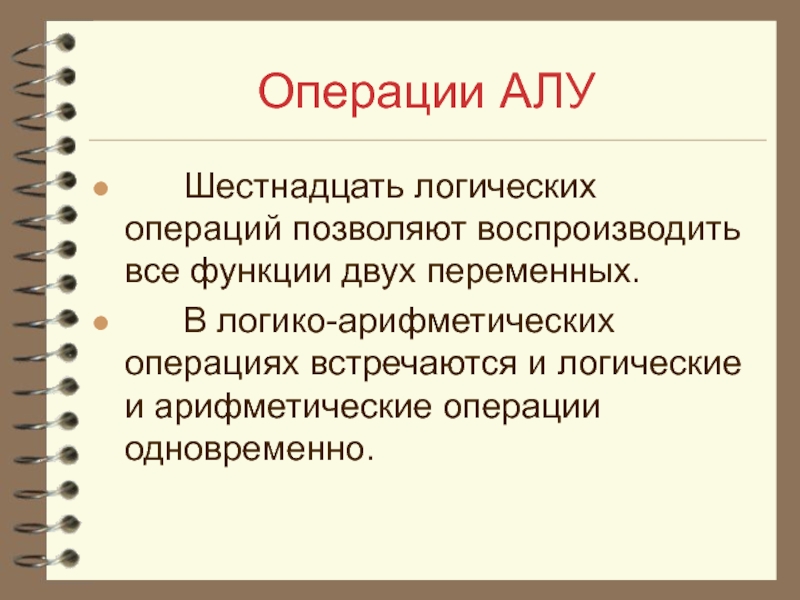 Операции АЛУ

Шестнадцать логических операций позволяют воспроизводить все функции двух переменных.

В логико-арифметических операциях встречаются и логические и арифметические операции одновременно.